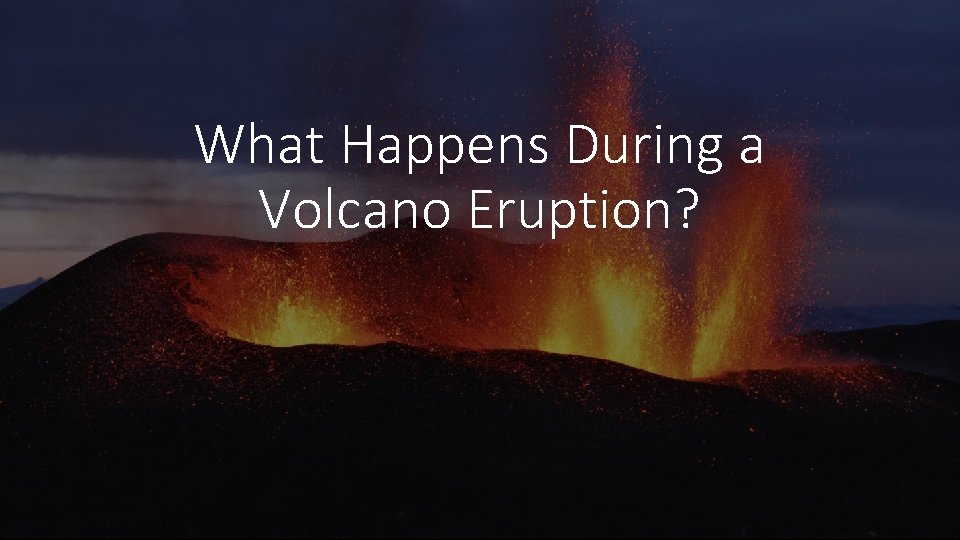 What Happens During a Volcano Eruption?